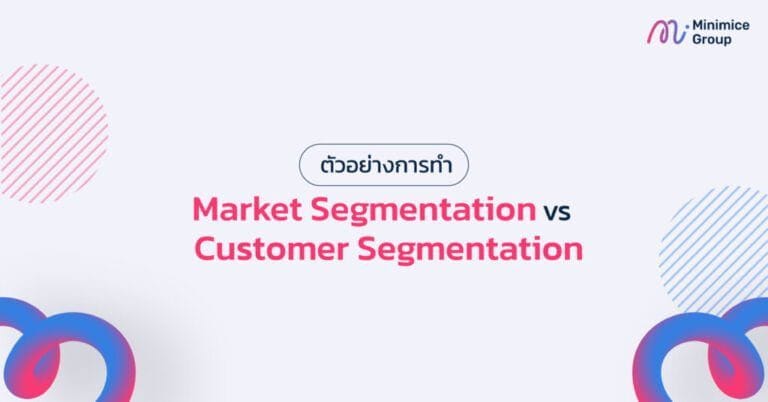 Minimice Group

ตัวอย่างการทำ

Market Segmentation vs Customer Segmentation